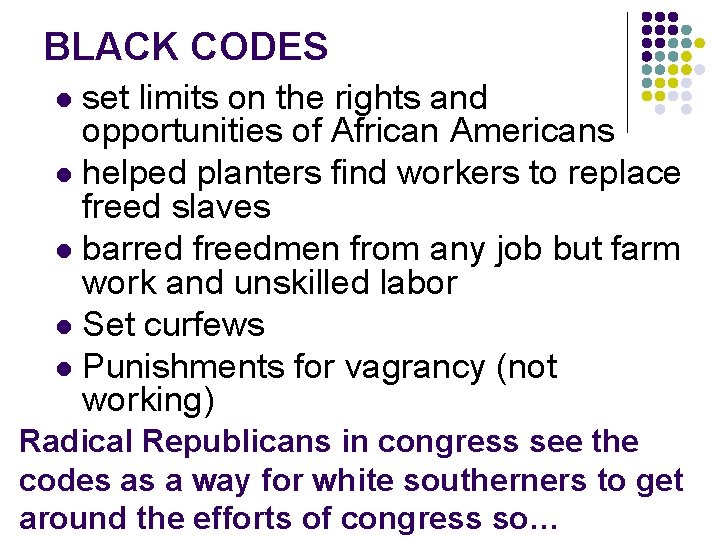 BLACK CODES

- set limits on the rights and opportunities of African Americans
- helped planters find workers to replace freed slaves
- barred freedmen from any job but farm work and unskilled labor
- Set curfews
- Punishments for vagrancy (not working)

Radical Republicans in congress see the codes as a way for white southerners to get around the efforts of congress so…